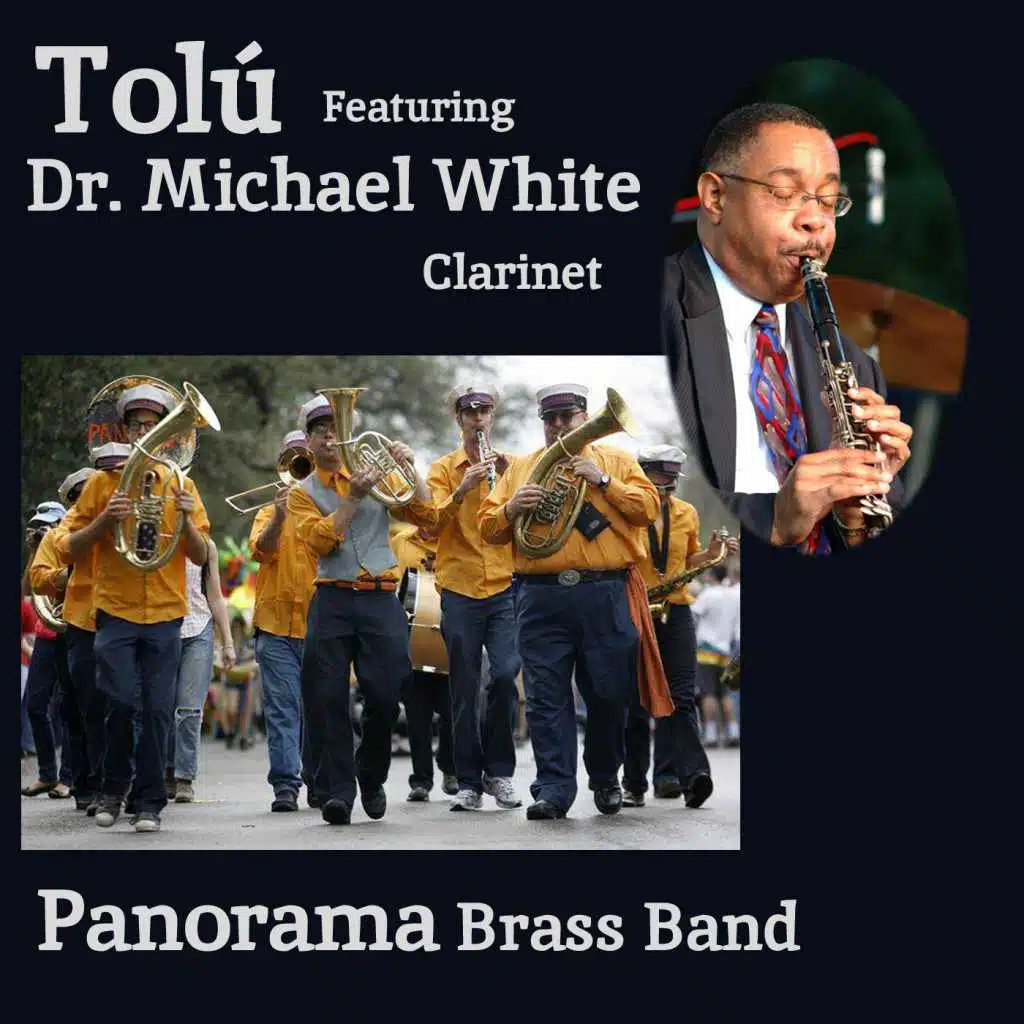 Tolú Featuring
Dr. Michael White
Clarinet

Panorama Brass Band